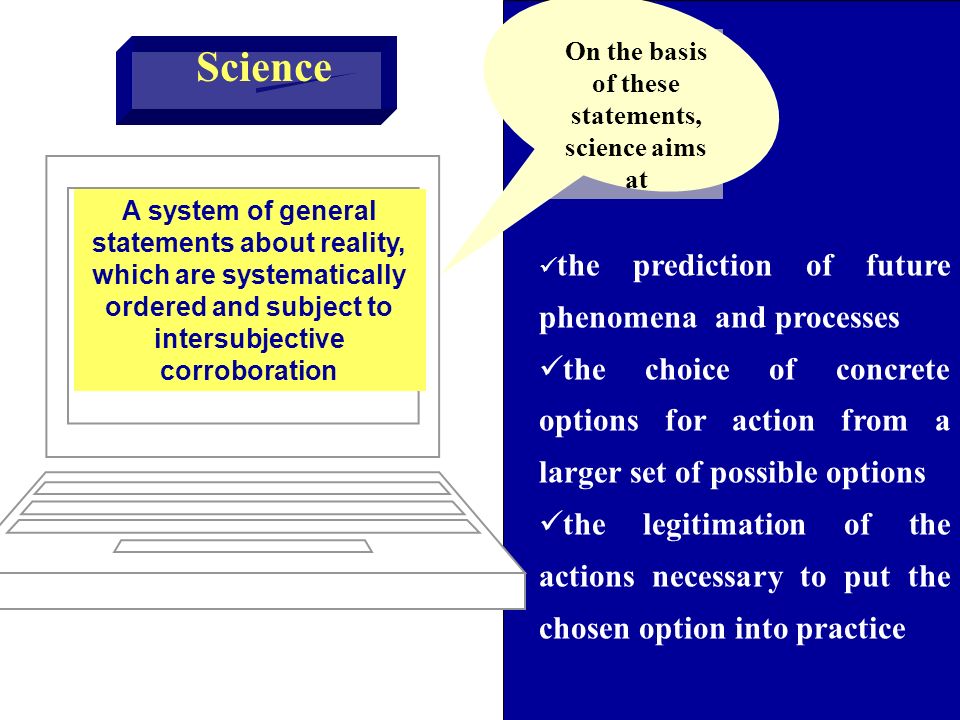 Science

A system of general statements about reality, which are systematically ordered and subject to intersubjective corroboration

On the basis of these statements, science aims at

✓the prediction of future phenomena and processes
✓the choice of concrete options for action from a larger set of possible options
✓the legitimation of the actions necessary to put the chosen option into practice